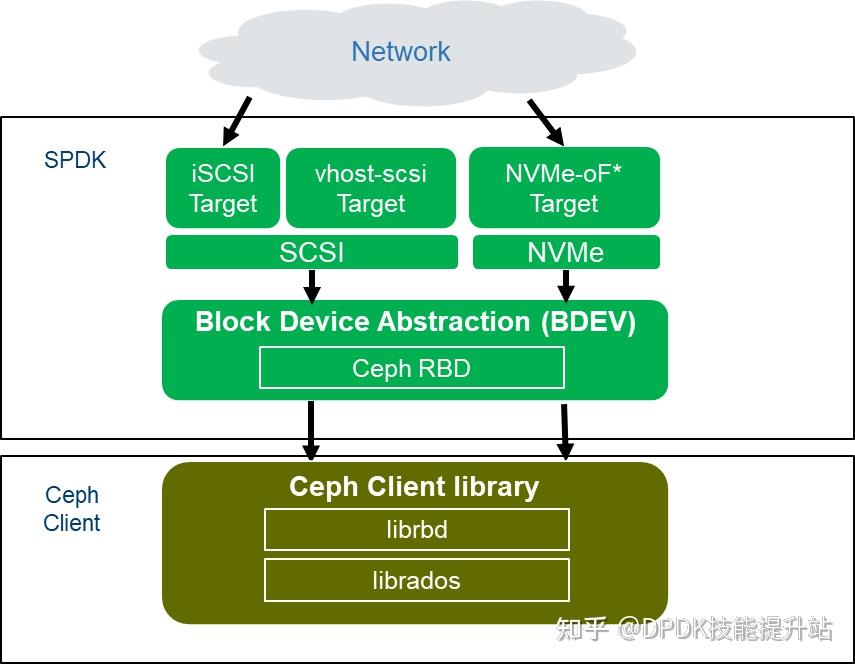 Network

SPDK

iSCSI Target

vhost-scsi Target

NVMe-oF* Target

SCSI

NVMe

Block Device Abstraction (BDEV)

Ceph RBD

Ceph Client

Ceph Client library

librbd

librados

知乎 @DPDK技能提升站